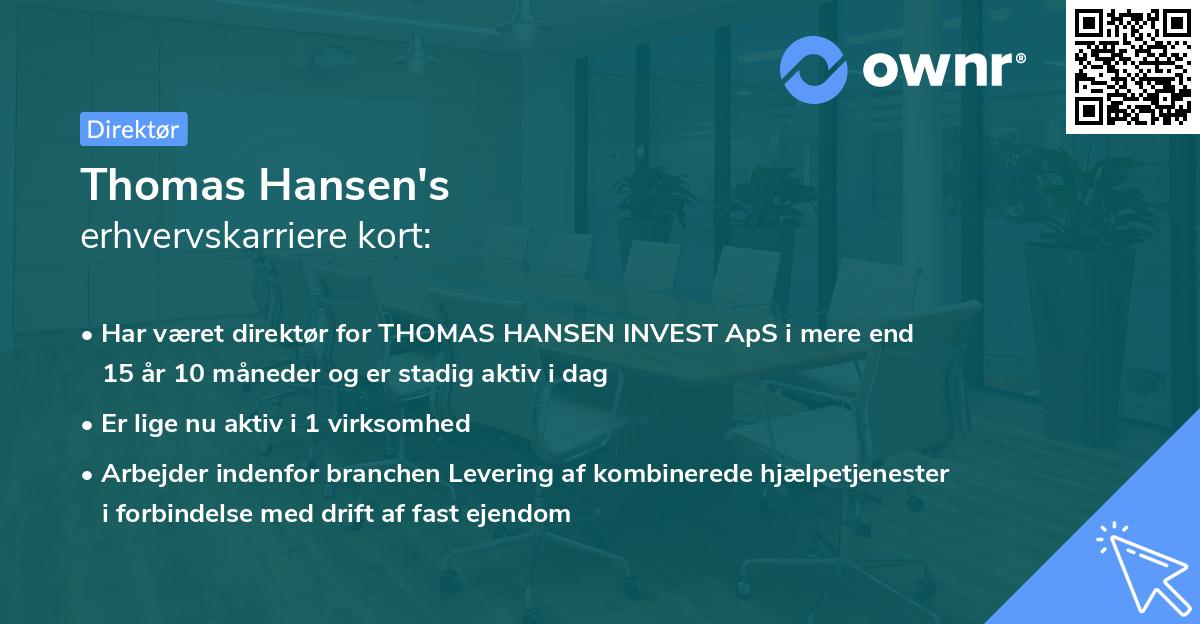 ownr®

Direktør

Thomas Hansen's
erhvervskarriere kort:

• Har været direktør for THOMAS HANSEN INVEST ApS i mere end 15 år 10 måneder og er stadig aktiv i dag

• Er lige nu aktiv i 1 virksomhed

• Arbejder indenfor branchen Levering af kombinerede hjælpetjenester i forbindelse med drift af fast ejendom